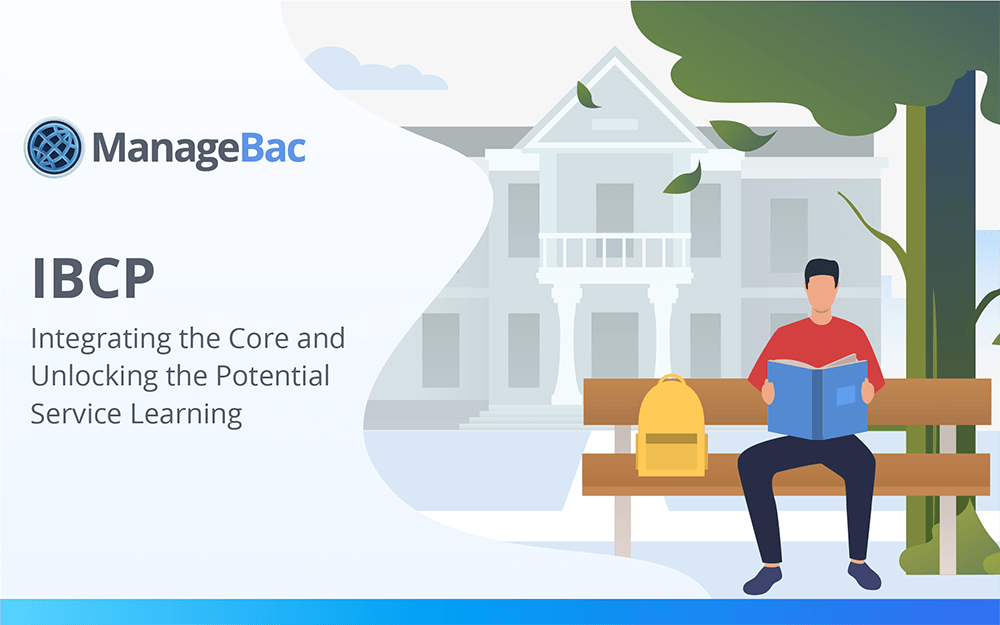 ManageBac

IBCP

Integrating the Core and Unlocking the Potential Service Learning